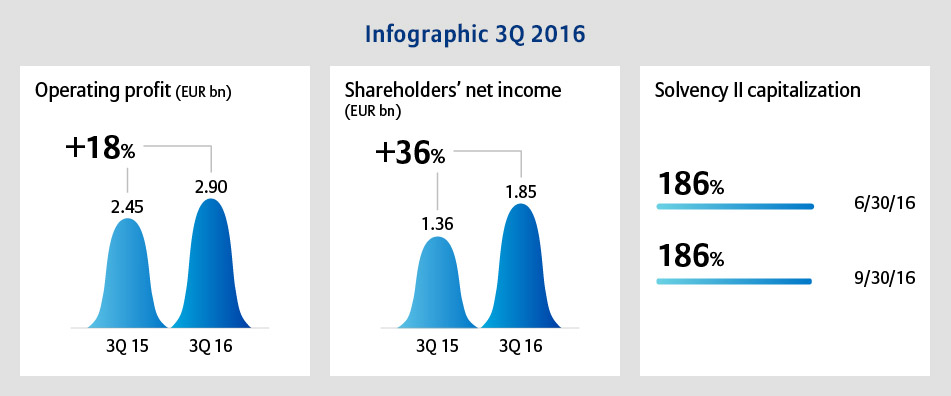 Infographic 3Q 2016

Operating profit (EUR bn)

+18%

2.45

2.90

3Q 15

3Q 16

Shareholders' net income (EUR bn)

+36%

1.36

1.85

3Q 15

3Q 16

Solvency II capitalization

186%

6/30/16

186%

9/30/16